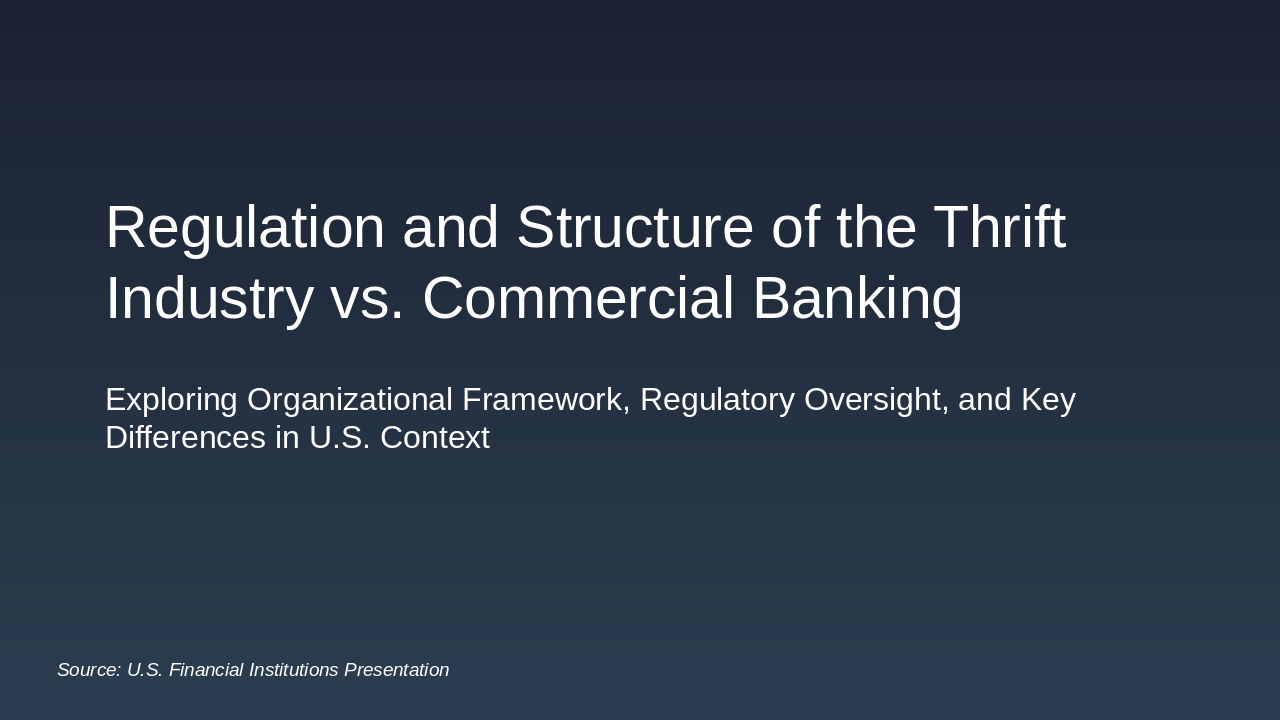 Regulation and Structure of the Thrift Industry vs. Commercial Banking

Exploring Organizational Framework, Regulatory Oversight, and Key Differences in U.S. Context

Source: U.S. Financial Institutions Presentation